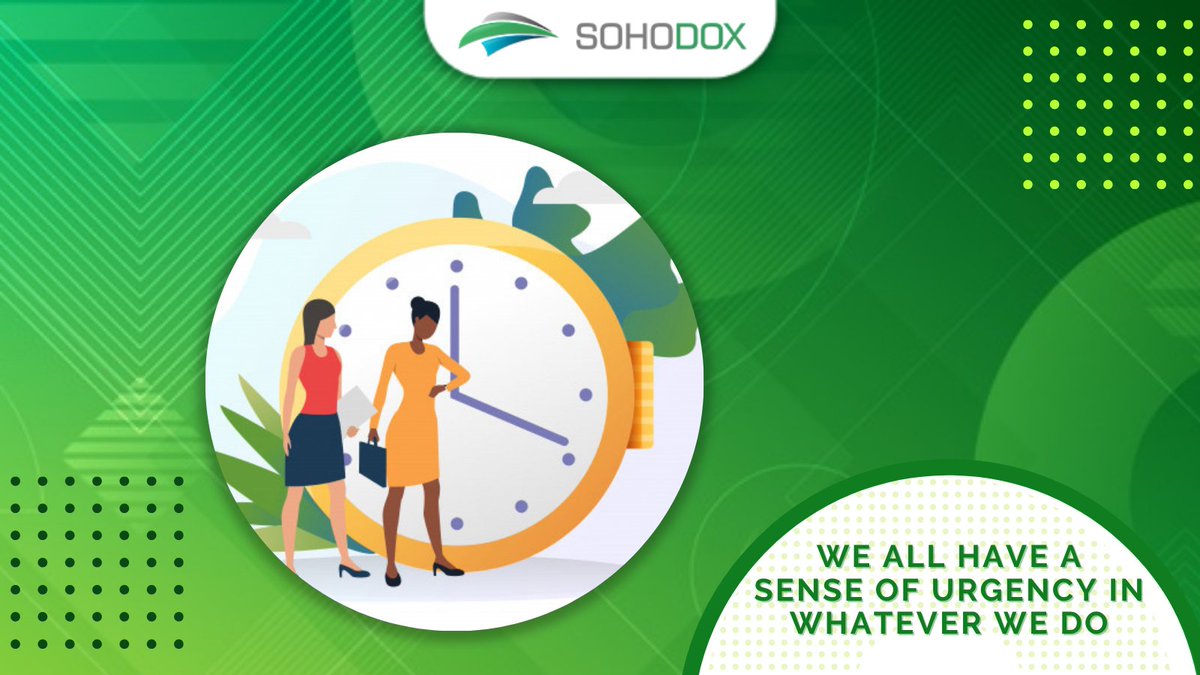 SOHODOX

WE ALL HAVE A SENSE OF URGENCY IN WHATEVER WE DO